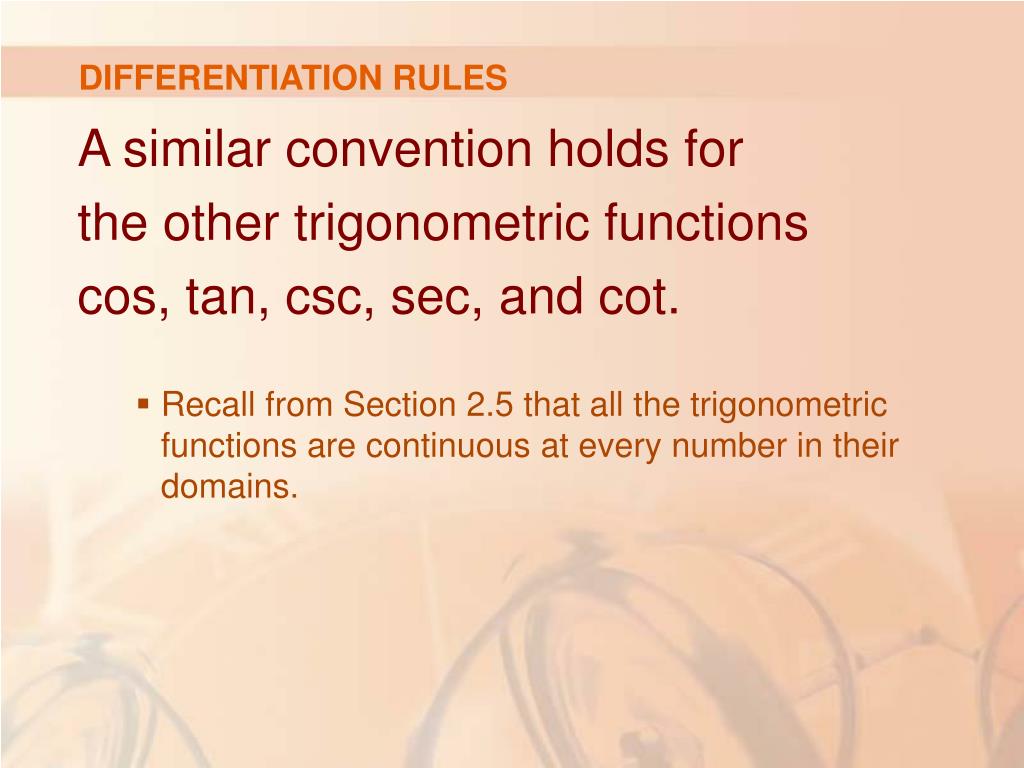 DIFFERENTIATION RULES

A similar convention holds for the other trigonometric functions cos, tan, csc, sec, and cot.

▪ Recall from Section 2.5 that all the trigonometric functions are continuous at every number in their domains.